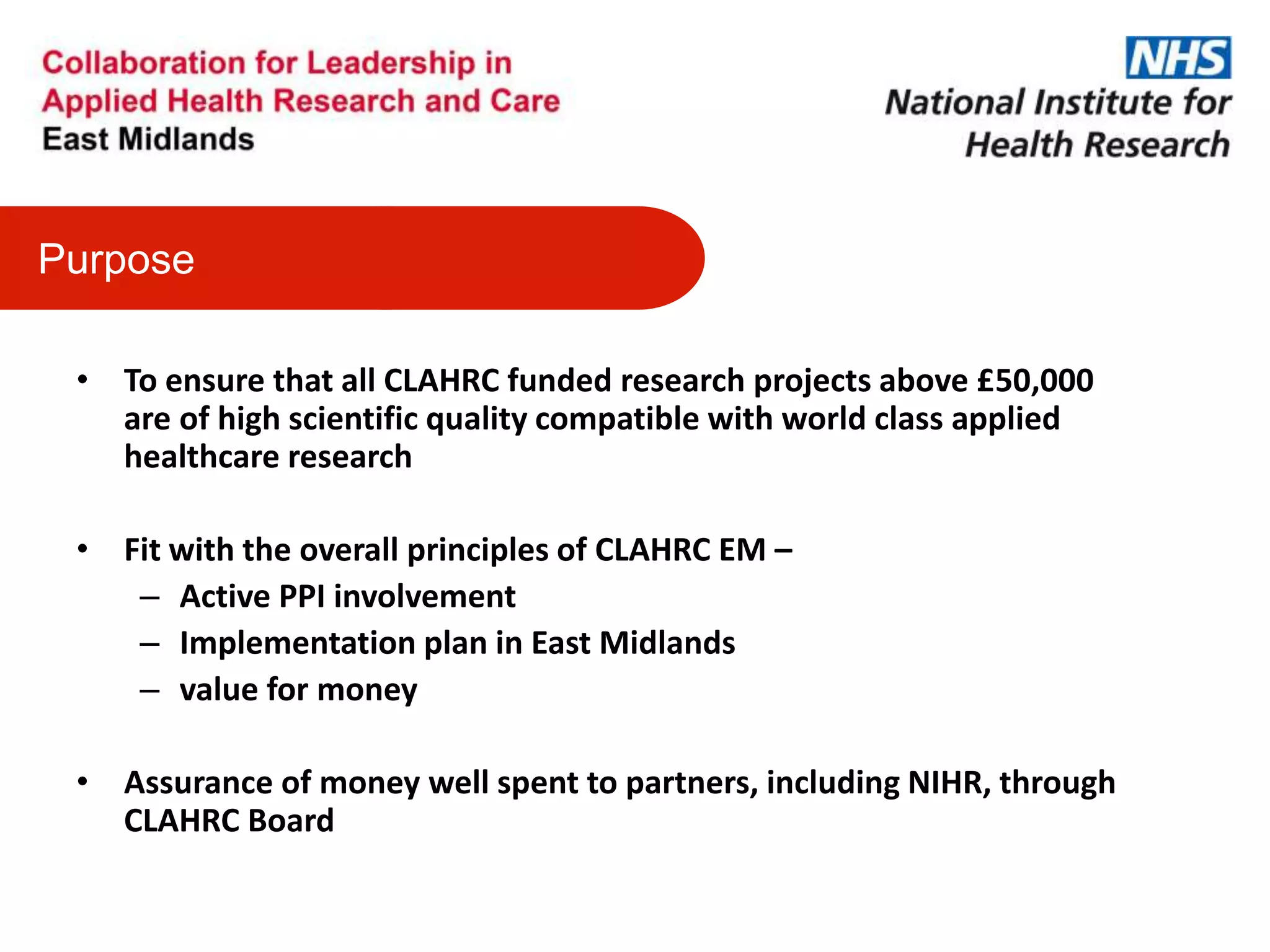 Collaboration for Leadership in Applied Health Research and Care
East Midlands

NHS
National Institute for Health Research

Purpose

• To ensure that all CLAHRC funded research projects above £50,000 are of high scientific quality compatible with world class applied healthcare research

• Fit with the overall principles of CLAHRC EM –
– Active PPI involvement
– Implementation plan in East Midlands
– value for money

• Assurance of money well spent to partners, including NIHR, through CLAHRC Board